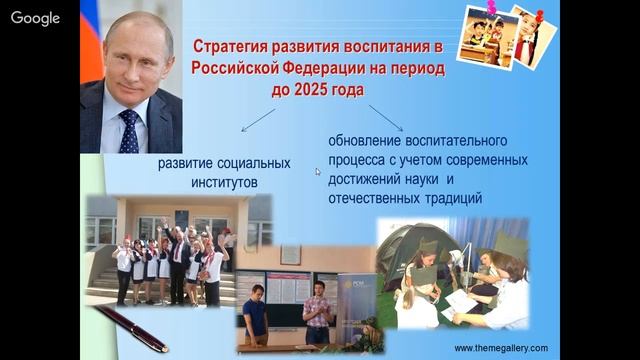 Google

Стратегия развития воспитания в Российской Федерации на период до 2025 года

развитие социальных институтов

обновление воспитательного процесса с учетом современных достижений науки и отечественных традиций

РСМ

www.themegallery.com